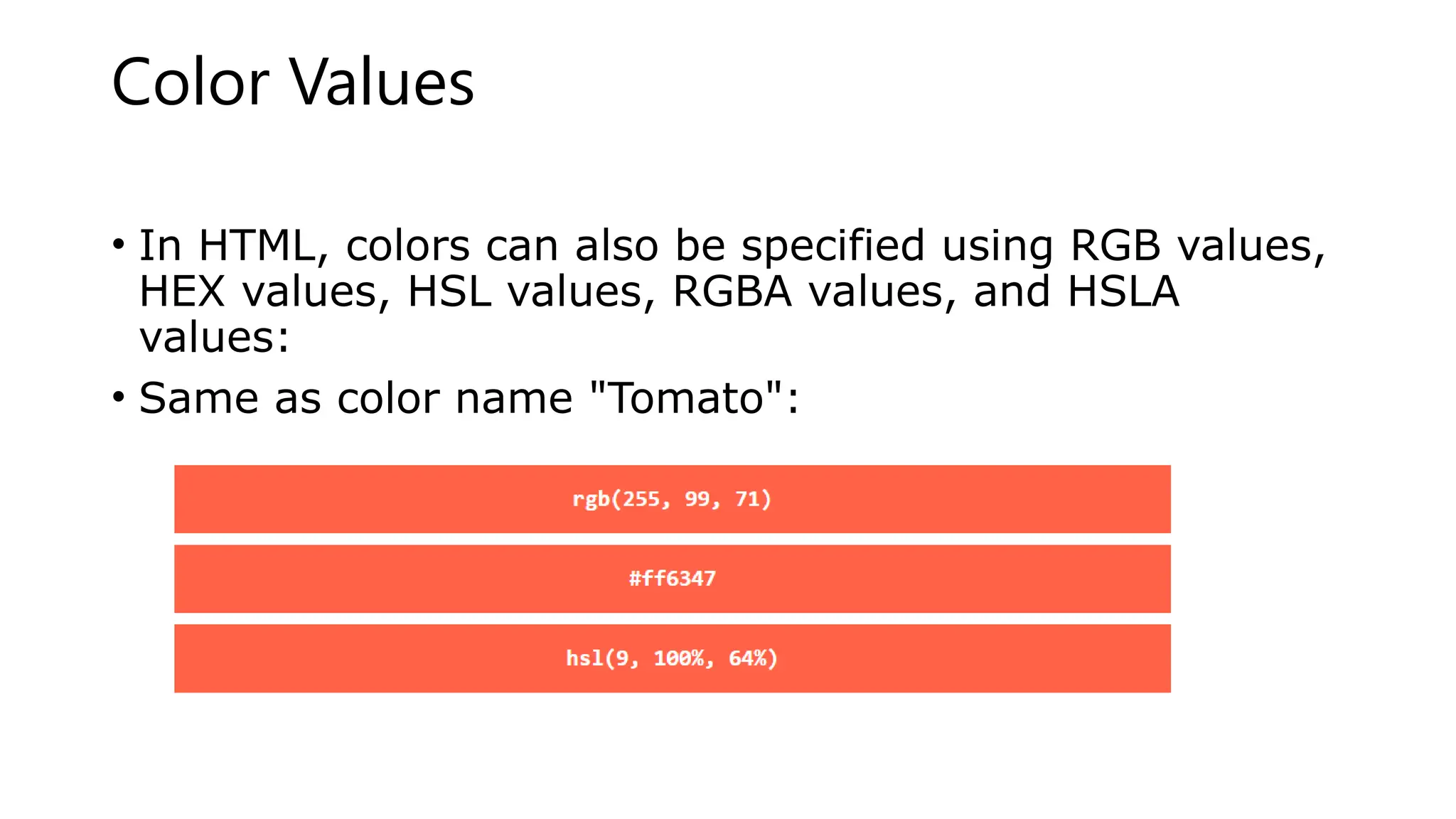 Color Values

• In HTML, colors can also be specified using RGB values, HEX values, HSL values, RGBA values, and HSLA values:

• Same as color name "Tomato":

rgb(255, 99, 71)

#ff6347

hsl(9, 100%, 64%)